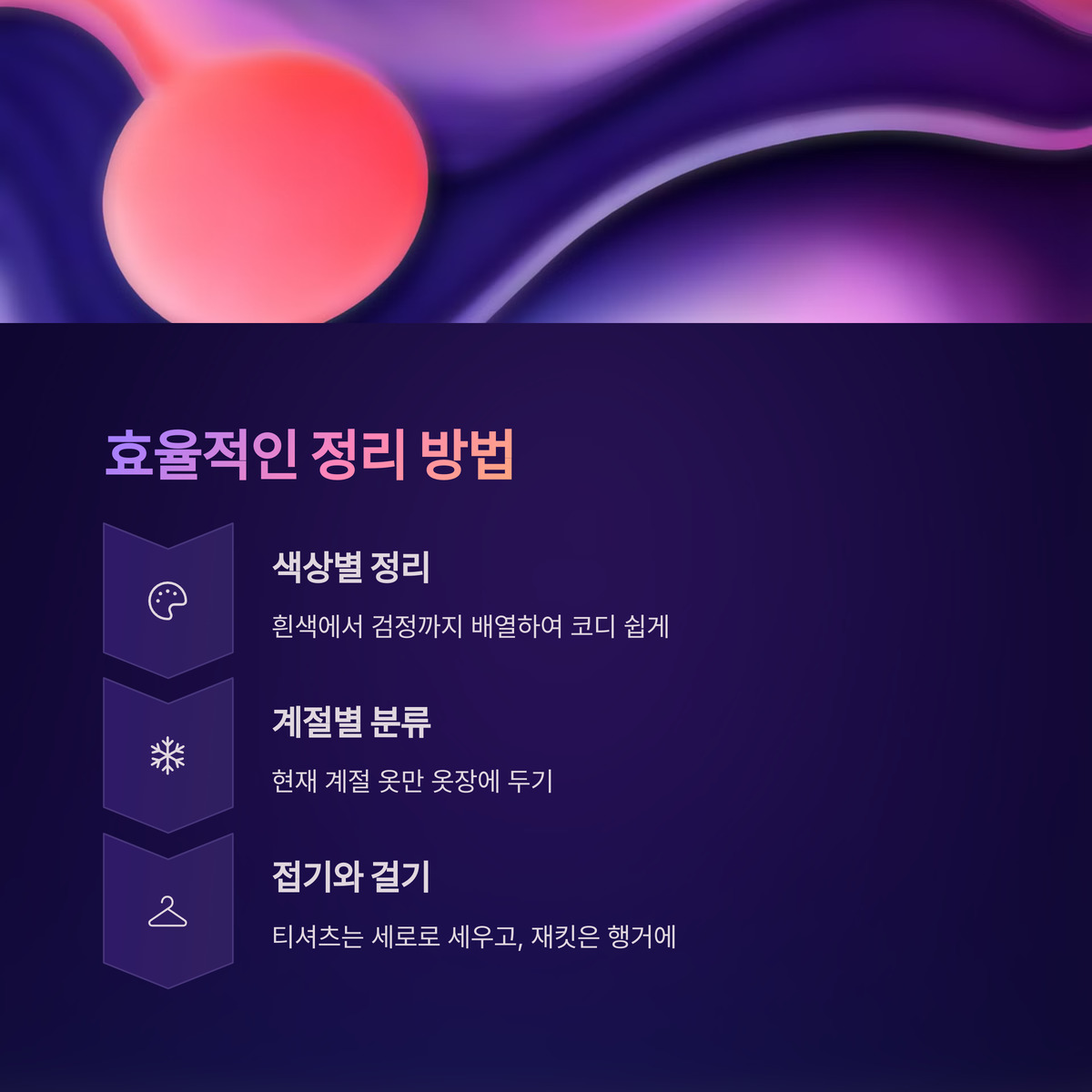 효율적인 정리 방법

색상별 정리

흰색에서 검정까지 배열하여 코디 쉽게

계절별 분류

현재 계절 옷만 옷장에 두기

접기와 걸기

티셔츠는 세로로 세우고, 재킷은 행거에